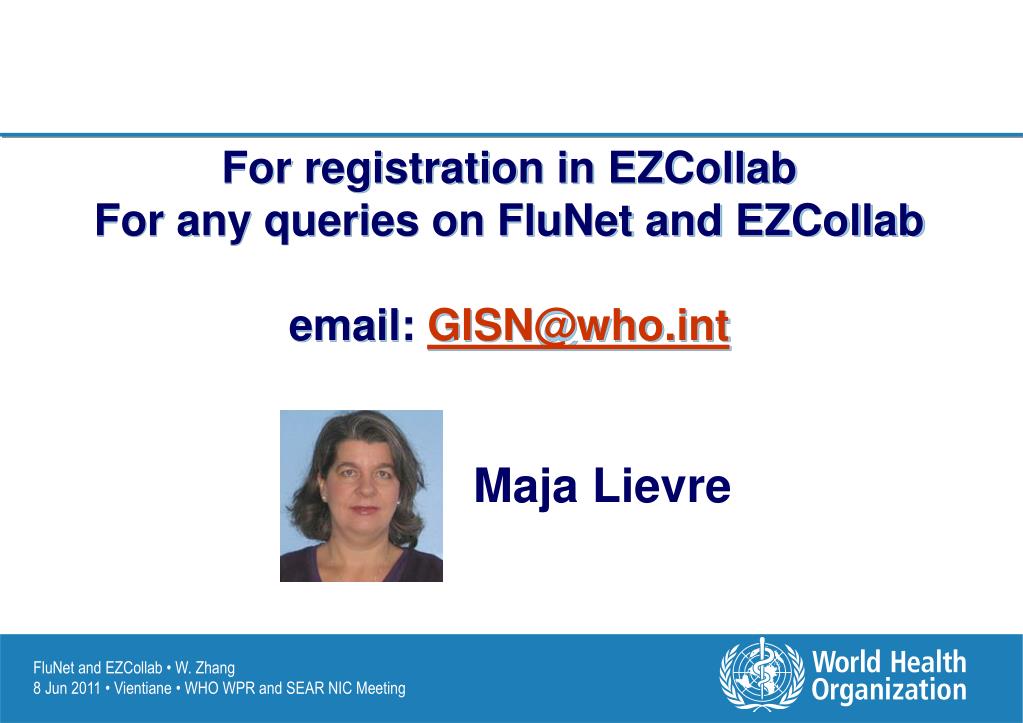 For registration in EZCollab
For any queries on FluNet and EZCollab

email: GISN@who.int

Maja Lievre

FluNet and EZCollab • W. Zhang
8 Jun 2011 • Vientiane • WHO WPR and SEAR NIC Meeting

World Health Organization